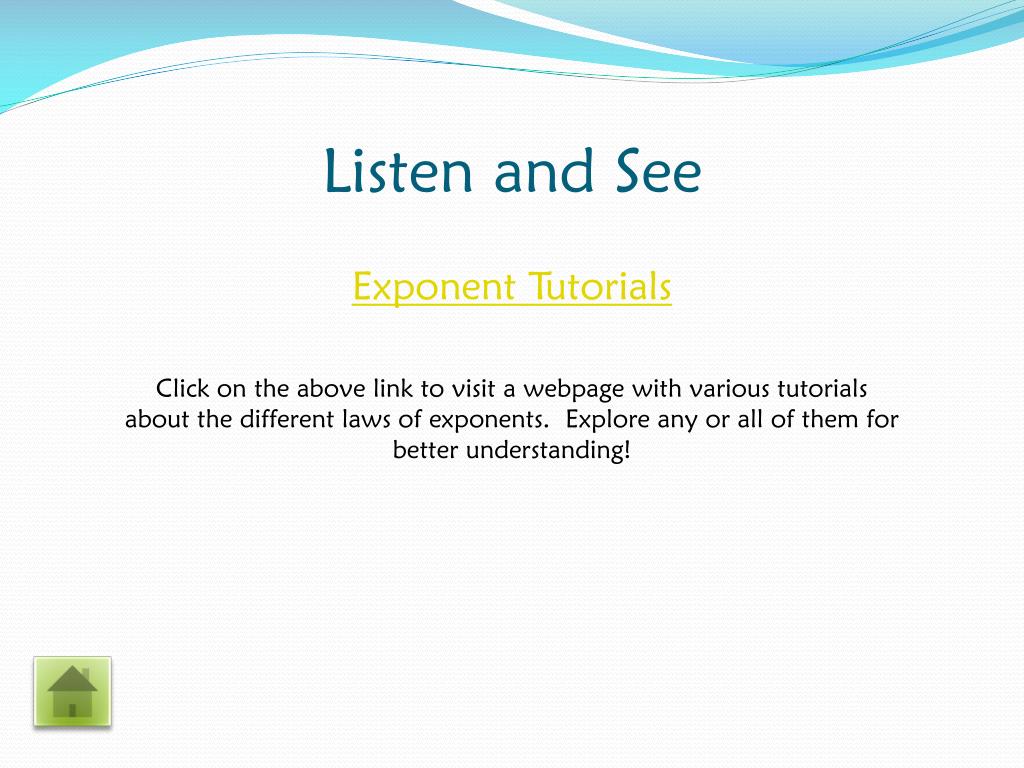 Listen and See

Exponent Tutorials

Click on the above link to visit a webpage with various tutorials about the different laws of exponents.  Explore any or all of them for better understanding!